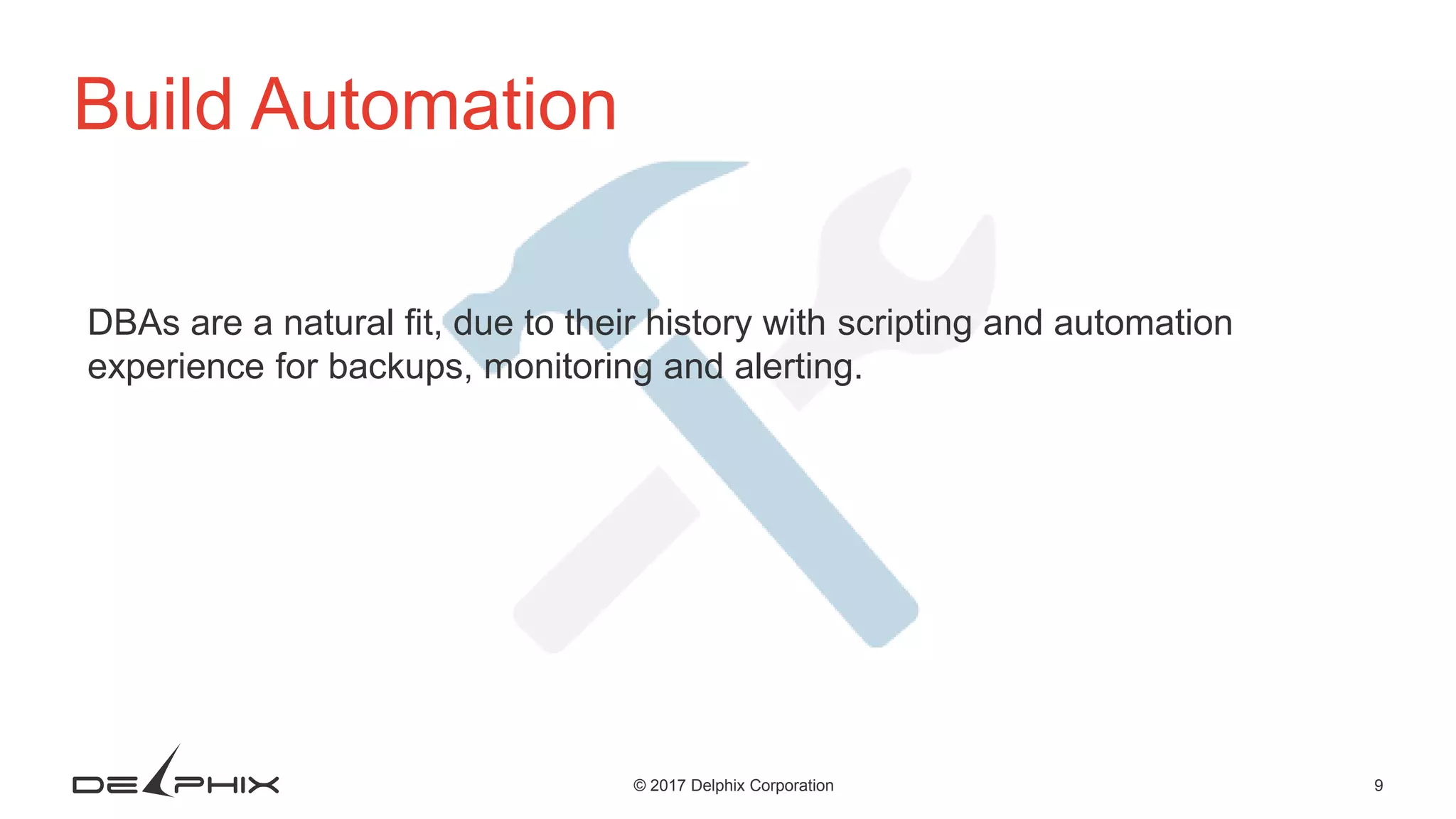 Build Automation

DBAs are a natural fit, due to their history with scripting and automation experience for backups, monitoring and alerting.

DELPHIX

© 2017 Delphix Corporation

9